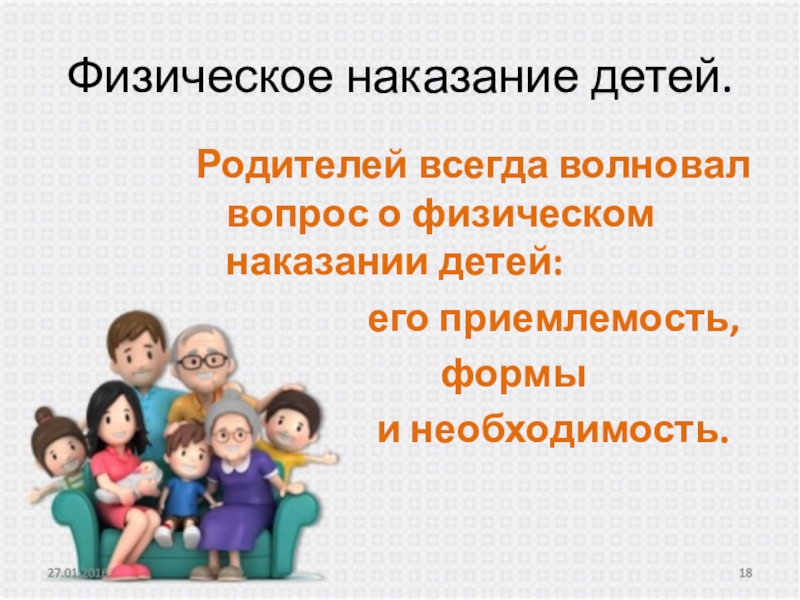 Физическое наказание детей.

Родителей всегда волновал вопрос о физическом наказании детей:

его приемлемость,

формы

и необходимость.

27.01.2016

18